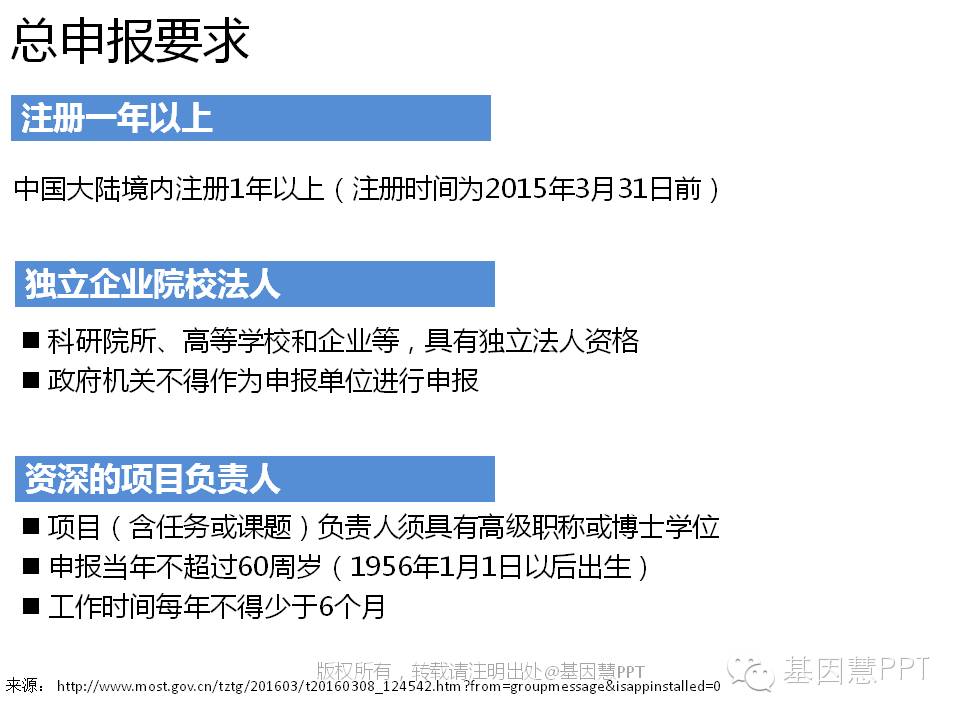 总申报要求

注册一年以上

中国大陆境内注册1年以上（注册时间为2015年3月31日前）

独立企业院校法人

■ 科研院所、高等学校和企业等，具有独立法人资格
■ 政府机关不得作为申报单位进行申报

资深的项目负责人

■ 项目（含任务或课题）负责人须具有高级职称或博士学位
■ 申报当年不超过60周岁（1956年1月1日以后出生）
■ 工作时间每年不得少于6个月

版权所有，转载请注明出处@基因慧PPT

基因慧PPT

来源： http://www.most.gov.cn/tztg/201603/t20160308_124542.htm?from=groupmessage&isappinstalled=0